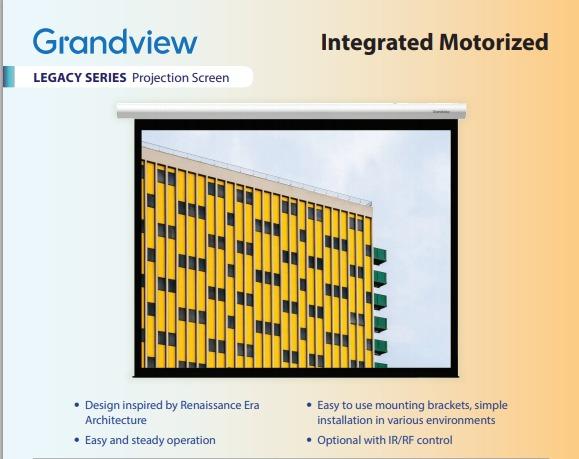 Grandview

Integrated Motorized

LEGACY SERIES Projection Screen

Grandview

• Design inspired by Renaissance Era Architecture

• Easy and steady operation

• Easy to use mounting brackets, simple installation in various environments

• Optional with IR/RF control